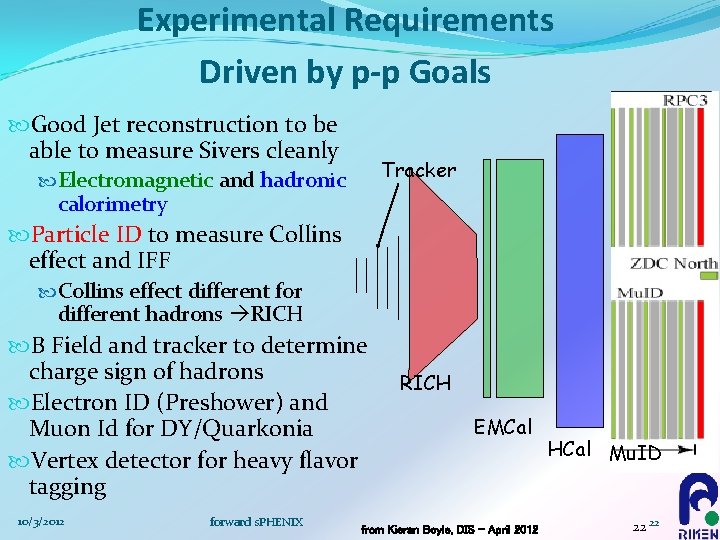 Experimental Requirements

Driven by p-p Goals

Good Jet reconstruction to be able to measure Sivers cleanly

Electromagnetic and hadronic calorimetry

Particle ID to measure Collins effect and IFF

Collins effect different for different hadrons →RICH

B Field and tracker to determine charge sign of hadrons

Electron ID (Preshower) and Muon Id for DY/Quarkonia

Vertex detector for heavy flavor tagging

Tracker

RICH

EMCal

HCal

MuID

RPC3

ZDC North

MuID

10/3/2012

forward sPHENIX

from Kieran Boyle, DIS – April 2012

22 22

RIKEN